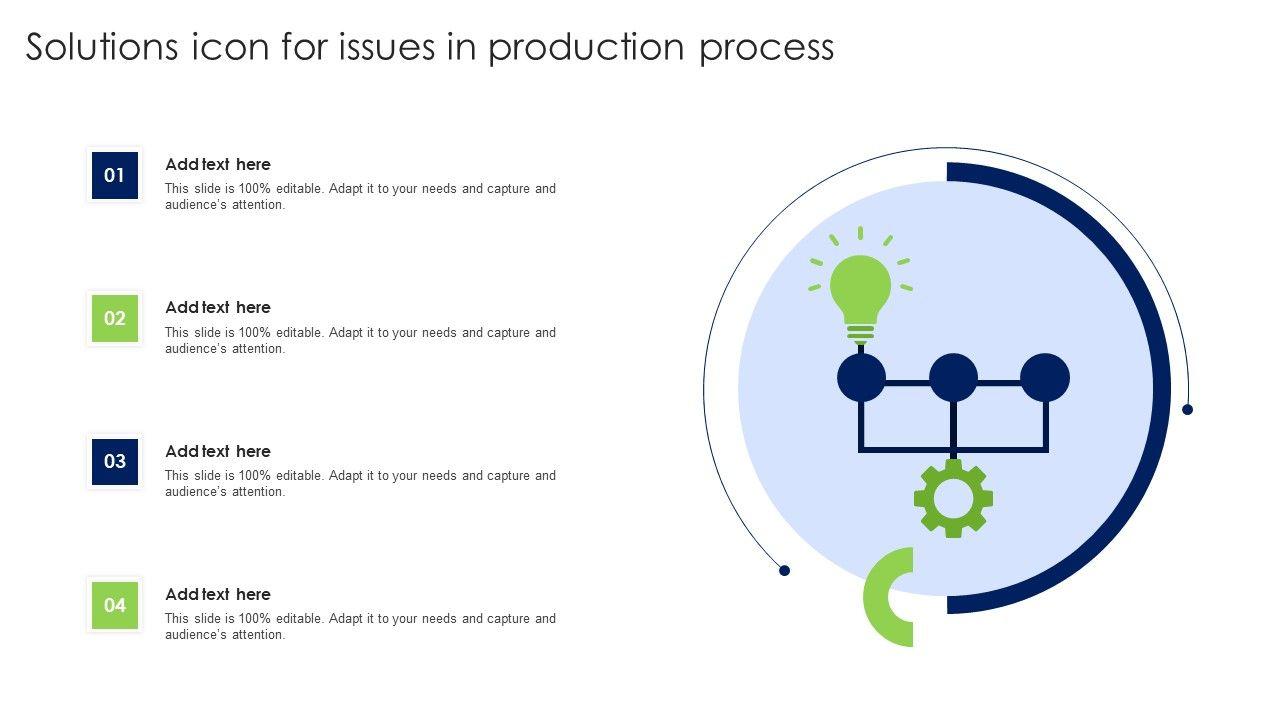 Solutions icon for issues in production process

01

Add text here

This slide is 100% editable. Adapt it to your needs and capture and audience's attention.

02

Add text here

This slide is 100% editable. Adapt it to your needs and capture and audience's attention.

03

Add text here

This slide is 100% editable. Adapt it to your needs and capture and audience's attention.

04

Add text here

This slide is 100% editable. Adapt it to your needs and capture and audience's attention.